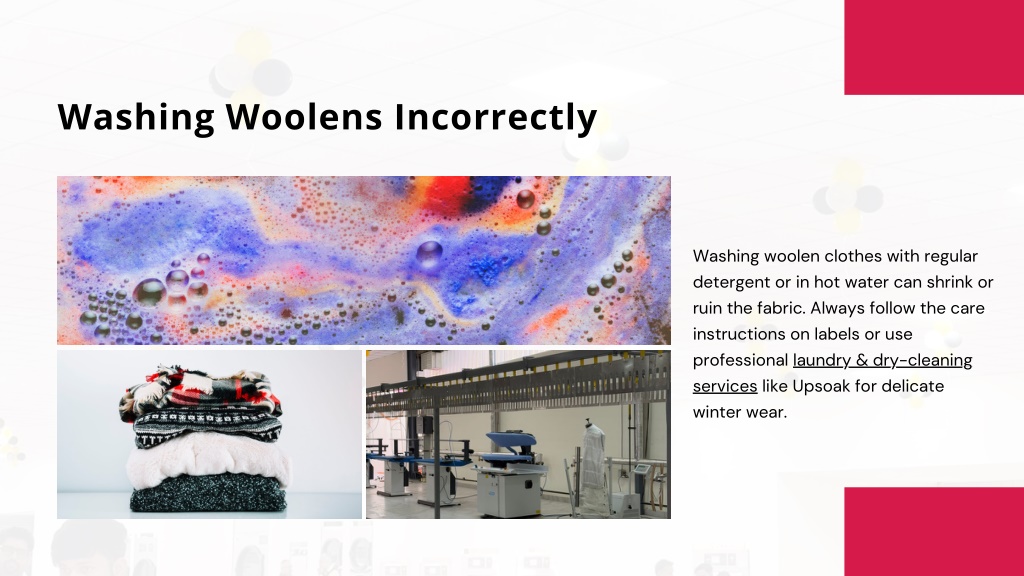 Washing Woolens Incorrectly

Washing woolen clothes with regular detergent or in hot water can shrink or ruin the fabric. Always follow the care instructions on labels or use professional laundry & dry-cleaning services like Upsoak for delicate winter wear.